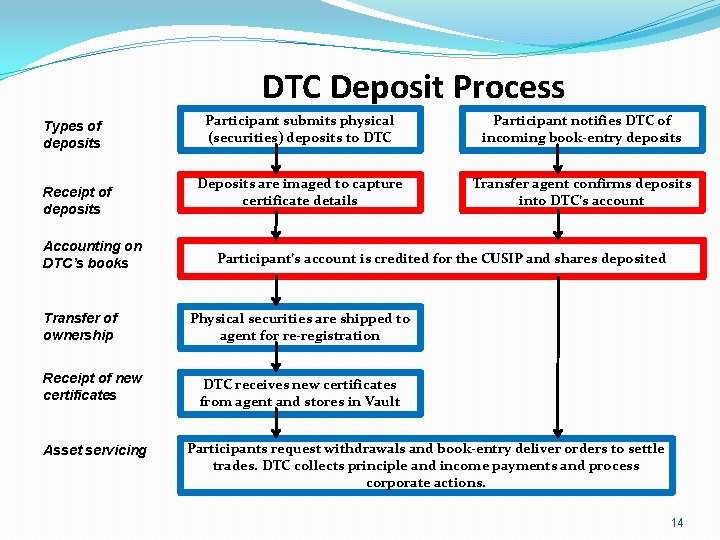 DTC Deposit Process

Types of deposits

Participant submits physical (securities) deposits to DTC

Participant notifies DTC of incoming book-entry deposits

Receipt of deposits

Deposits are imaged to capture certificate details

Transfer agent confirms deposits into DTC's account

Accounting on DTC's books

Participant's account is credited for the CUSIP and shares deposited

Transfer of ownership

Physical securities are shipped to agent for re-registration

Receipt of new certificates

DTC receives new certificates from agent and stores in Vault

Asset servicing

Participants request withdrawals and book-entry deliver orders to settle trades. DTC collects principle and income payments and process corporate actions.

14